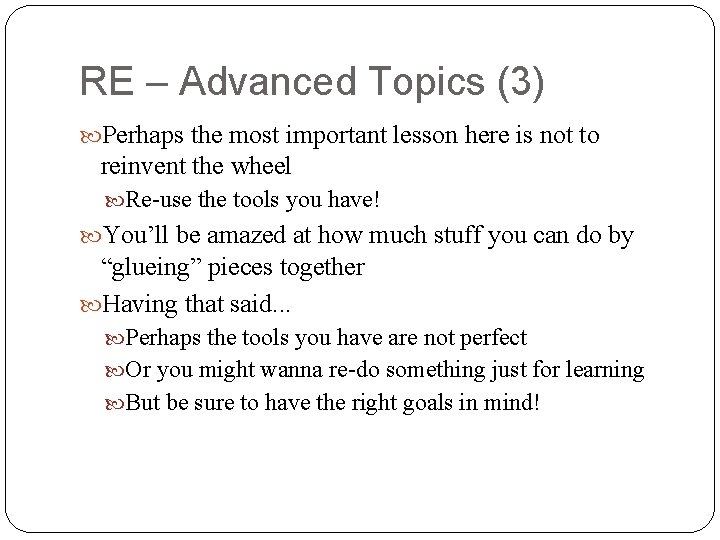 RE – Advanced Topics (3)

Perhaps the most important lesson here is not to reinvent the wheel

Re-use the tools you have!

You’ll be amazed at how much stuff you can do by “glueing” pieces together

Having that said...

Perhaps the tools you have are not perfect

Or you might wanna re-do something just for learning

But be sure to have the right goals in mind!